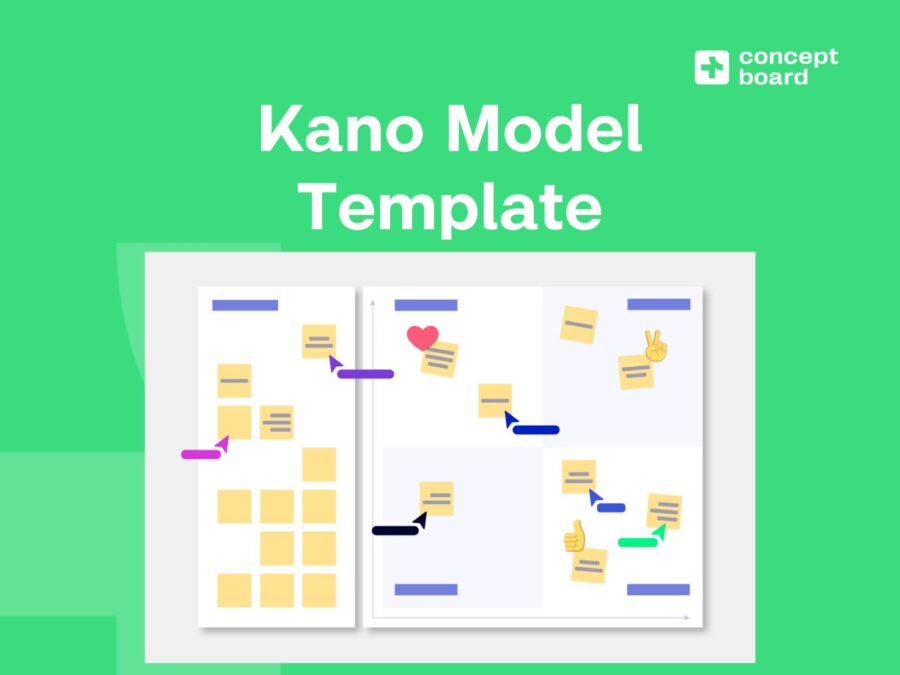 concept board

Kano Model Template